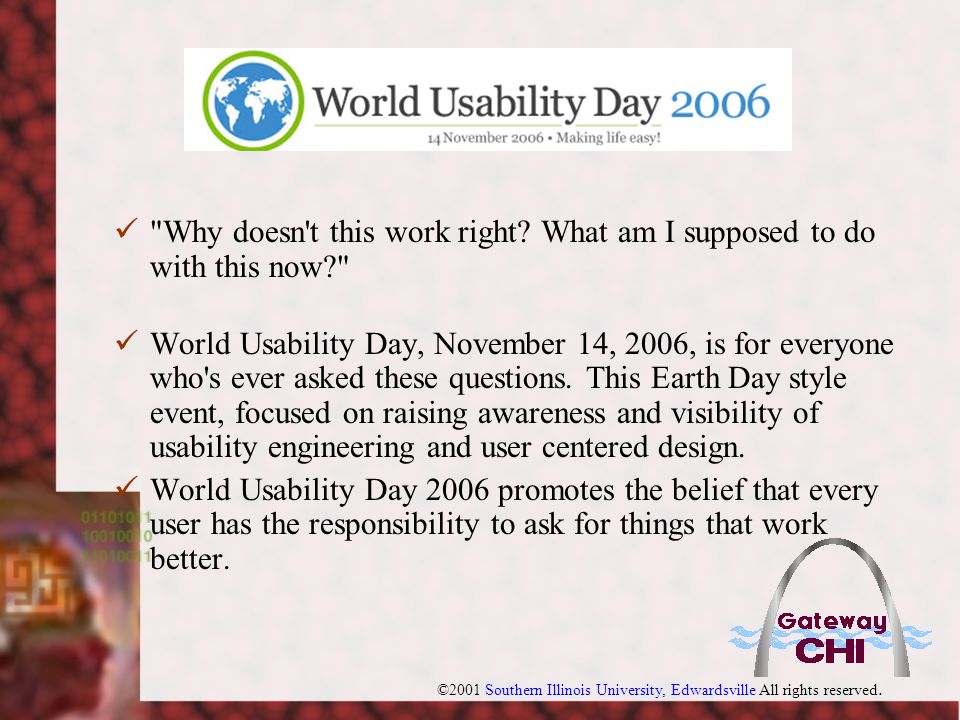 World Usability Day 2006
14 November 2006 • Making life easy!

✓ "Why doesn't this work right? What am I supposed to do with this now?"

✓ World Usability Day, November 14, 2006, is for everyone who's ever asked these questions. This Earth Day style event, focused on raising awareness and visibility of usability engineering and user centered design.

✓ World Usability Day 2006 promotes the belief that every user has the responsibility to ask for things that work better.

01101011
10010010
11010011

Gateway
CHI

©2001 Southern Illinois University, Edwardsville All rights reserved.